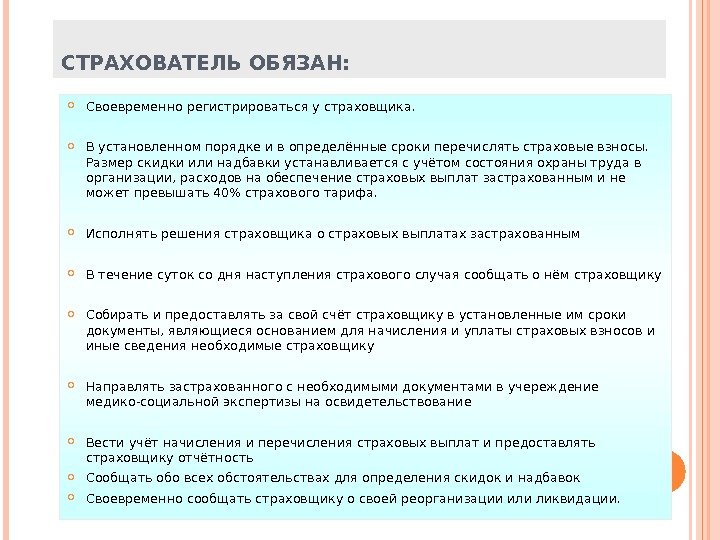 СТРАХОВАТЕЛЬ ОБЯЗАН:

Своевременно регистрироваться у страховщика.

В установленном порядке и в определённые сроки перечислять страховые взносы. Размер скидки или надбавки устанавливается с учётом состояния охраны труда в организации, расходов на обеспечение страховых выплат застрахованным и не может превышать 40% страхового тарифа.

Исполнять решения страховщика о страховых выплатах застрахованным

В течение суток со дня наступления страхового случая сообщать о нём страховщику

Собирать и предоставлять за свой счёт страховщику в установленные им сроки документы, являющиеся основанием для начисления и уплаты страховых взносов и иные сведения необходимые страховщику

Направлять застрахованного с необходимыми документами в учереждение медико-социальной экспертизы на освидетельствование

Вести учёт начисления и перечисления страховых выплат и предоставлять страховщику отчётность

Сообщать обо всех обстоятельствах для определения скидок и надбавок

Своевременно сообщать страховщику о своей реорганизации или ликвидации.